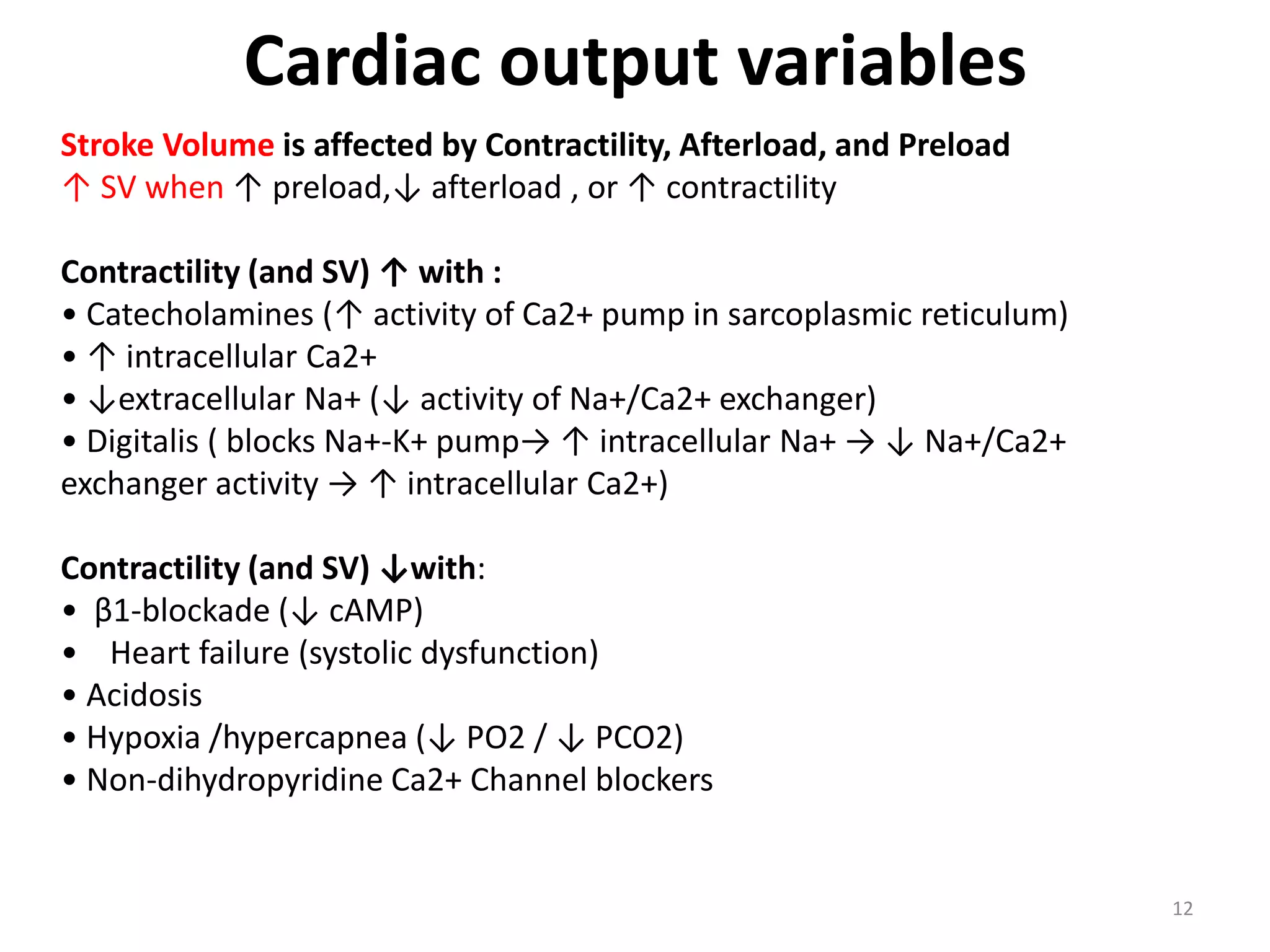 Cardiac output variables

Stroke Volume is affected by Contractility, Afterload, and Preload
↑ SV when ↑ preload,↓ afterload , or ↑ contractility

Contractility (and SV) ↑ with :
• Catecholamines (↑ activity of Ca2+ pump in sarcoplasmic reticulum)
• ↑ intracellular Ca2+
• ↓extracellular Na+ (↓ activity of Na+/Ca2+ exchanger)
• Digitalis ( blocks Na+-K+ pump→ ↑ intracellular Na+ → ↓ Na+/Ca2+ exchanger activity → ↑ intracellular Ca2+)

Contractility (and SV) ↓with:
• β1-blockade (↓ cAMP)
• Heart failure (systolic dysfunction)
• Acidosis
• Hypoxia /hypercapnea (↓ PO2 / ↓ PCO2)
• Non-dihydropyridine Ca2+ Channel blockers

12